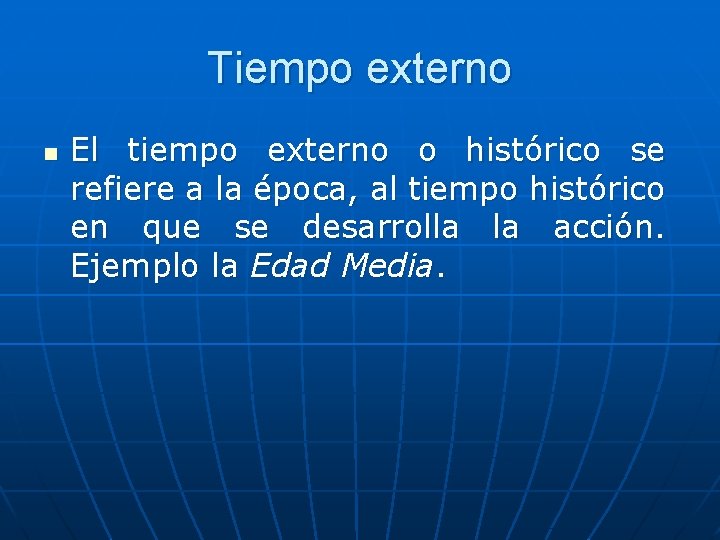 Tiempo externo

El tiempo externo o histórico se refiere a la época, al tiempo histórico en que se desarrolla la acción. Ejemplo la Edad Media.